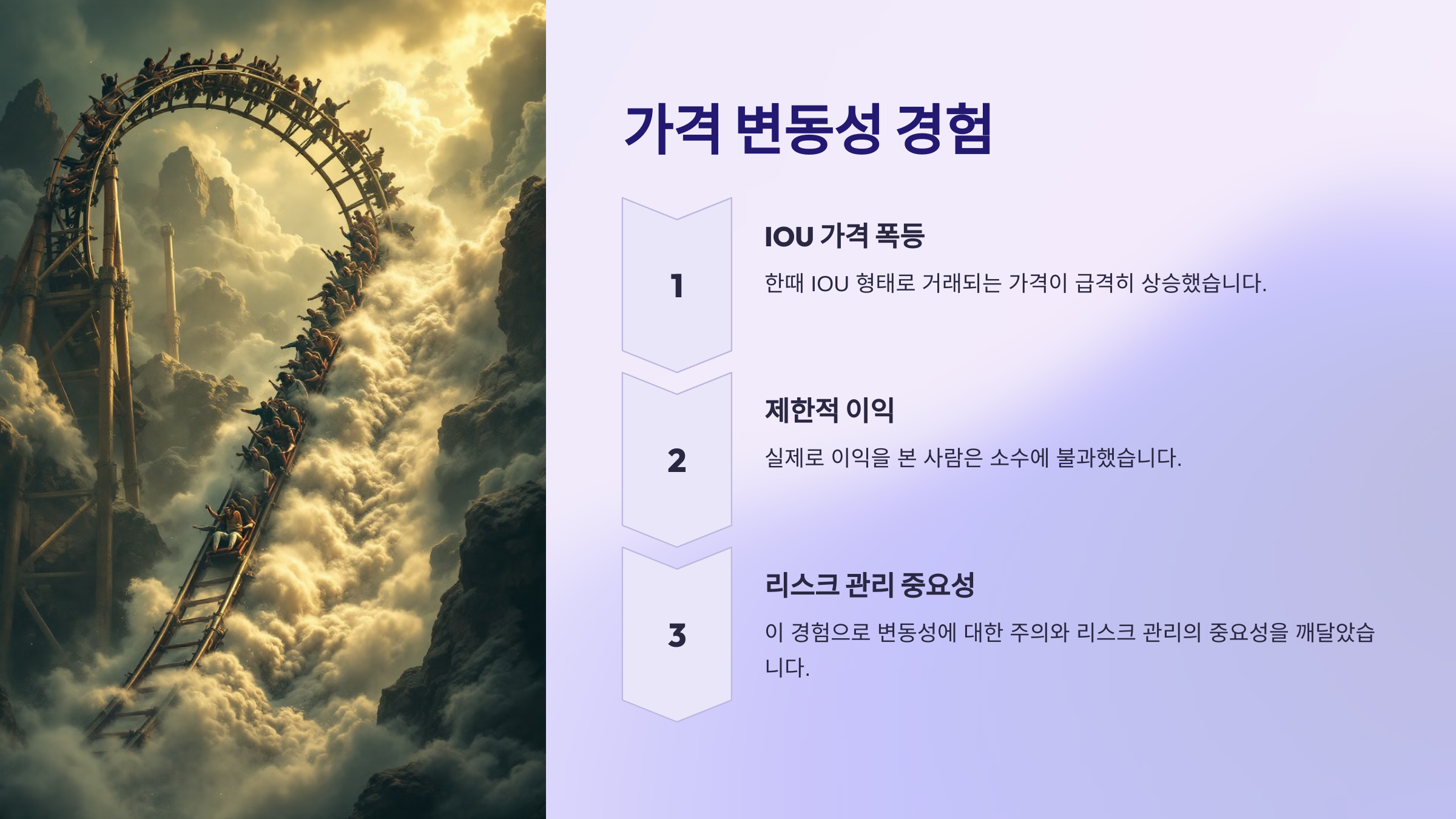 가격 변동성 경험

1

IOU 가격 폭등

한때 IOU 형태로 거래되는 가격이 급격히 상승했습니다.

2

제한적 이익

실제로 이익을 본 사람은 소수에 불과했습니다.

3

리스크 관리 중요성

이 경험으로 변동성에 대한 주의와 리스크 관리의 중요성을 깨달았습니다.